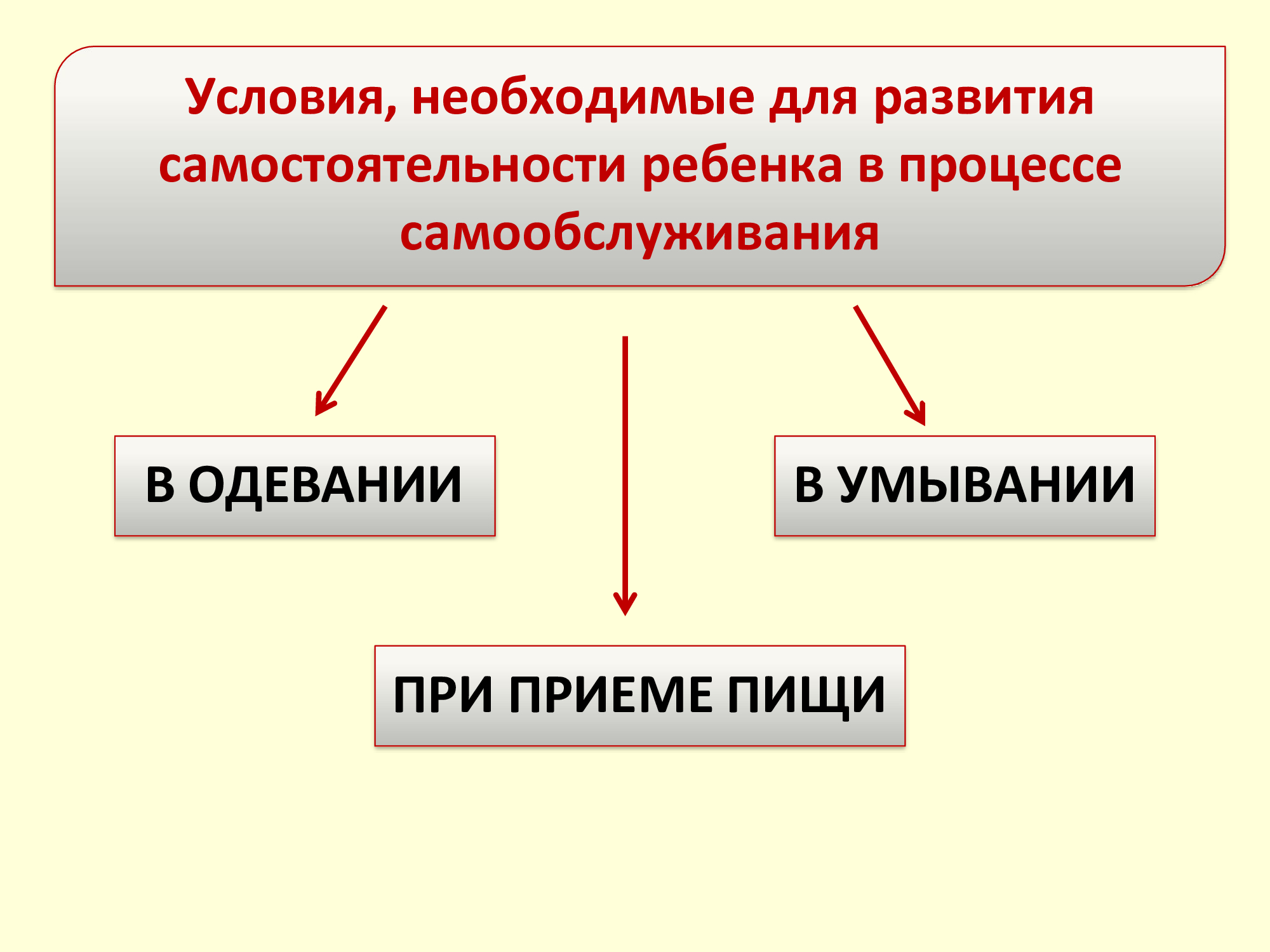 Условия, необходимые для развития самостоятельности ребенка в процессе самообслуживания

В ОДЕВАНИИ

В УМЫВАНИИ

ПРИ ПРИЕМЕ ПИЩИ